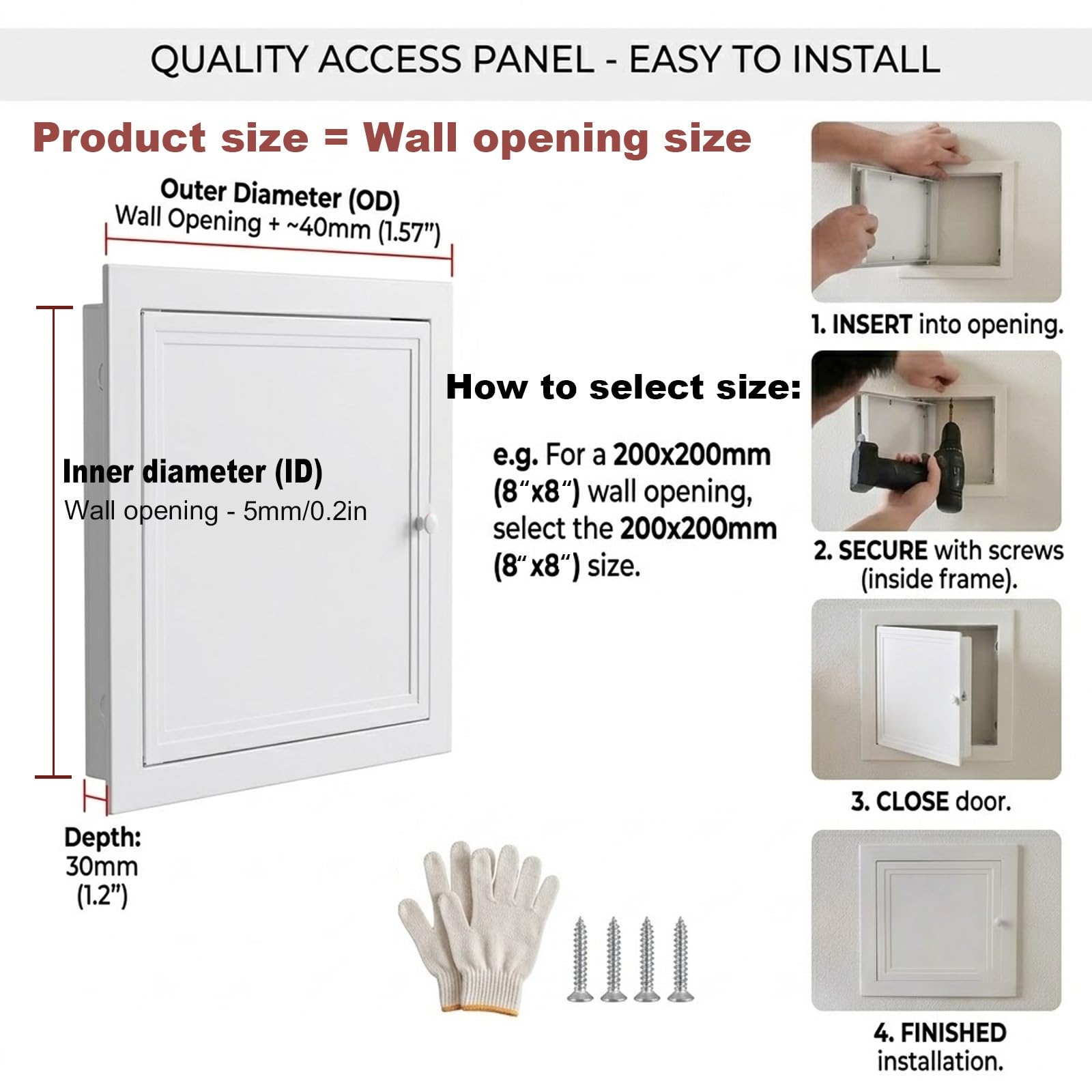 QUALITY ACCESS PANEL - EASY TO INSTALL

Product size = Wall opening size

Outer Diameter (OD)
Wall Opening + ~40mm (1.57")

Inner diameter (ID)
Wall opening - 5mm/0.2in

Depth:
30mm
(1.2")

How to select size:

e.g. For a 200x200mm (8"x8") wall opening, select the 200x200mm (8"x8") size.

1. INSERT into opening.

2. SECURE with screws (inside frame).

3. CLOSE door.

4. FINISHED installation.